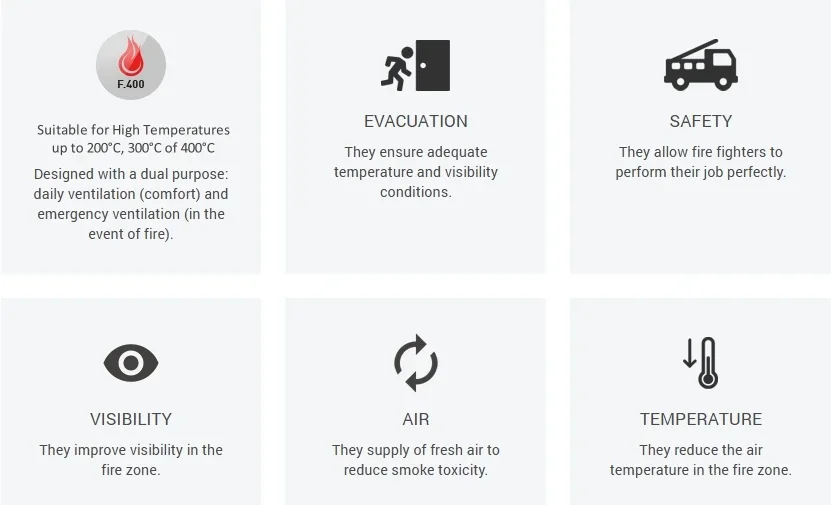 F.400

Suitable for High Temperatures up to 200°C, 300°C of 400°C

Designed with a dual purpose: daily ventilation (comfort) and emergency ventilation (in the event of fire).

EVACUATION

They ensure adequate temperature and visibility conditions.

SAFETY

They allow fire fighters to perform their job perfectly.

VISIBILITY

They improve visibility in the fire zone.

AIR

They supply of fresh air to reduce smoke toxicity.

TEMPERATURE

They reduce the air temperature in the fire zone.